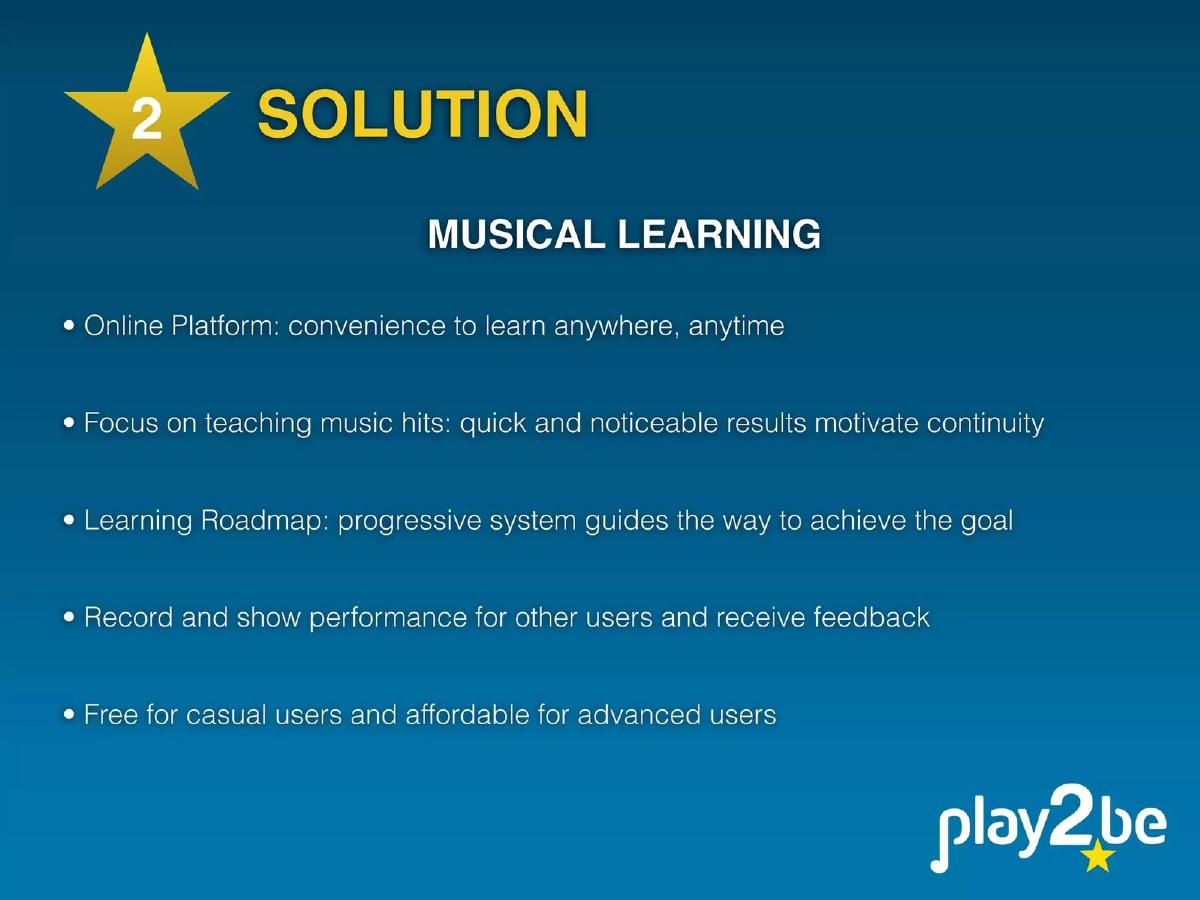 2 SOLUTION

MUSICAL LEARNING

• Online Platform: convenience to learn anywhere, anytime

• Focus on teaching music hits: quick and noticeable results motivate continuity

• Learning Roadmap: progressive system guides the way to achieve the goal

• Record and show performance for other users and receive feedback

• Free for casual users and affordable for advanced users

play2be